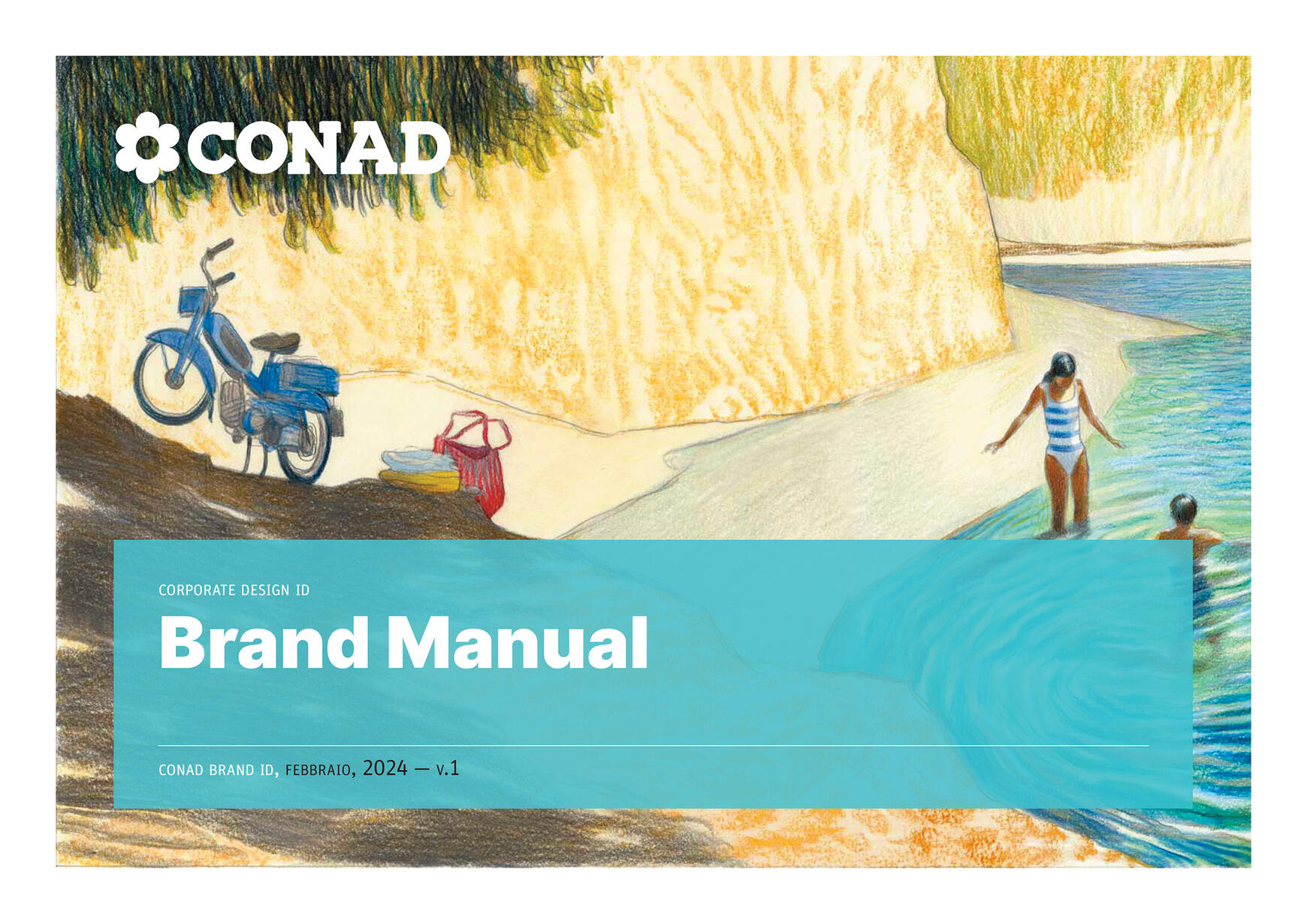 CONAD

CORPORATE DESIGN ID

Brand Manual

CONAD BRAND ID, FEBBRAIO, 2024 — V.1